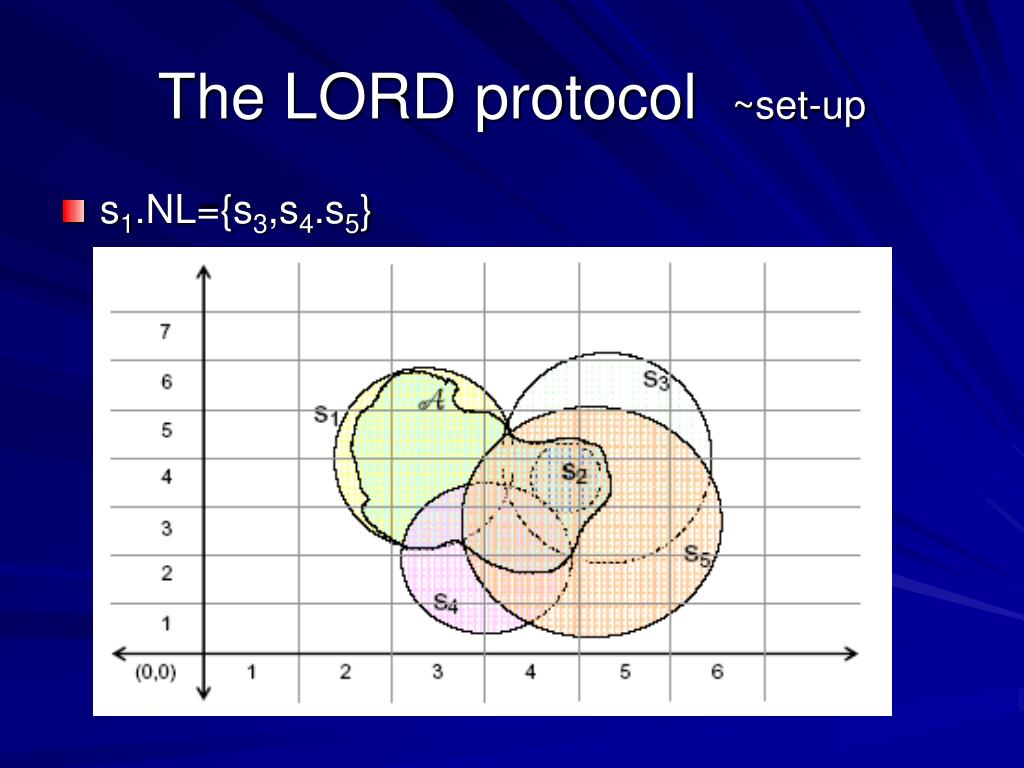 The LORD protocol ~set-up

$s_1.NL=\{s_3,s_4.s_5\}$

7
6
5
4
3
2
1
(0,0)
1
2
3
4
5
6

$s_1$
$\mathcal{A}$
$s_3$
$s_2$
$s_5$
$s_4$